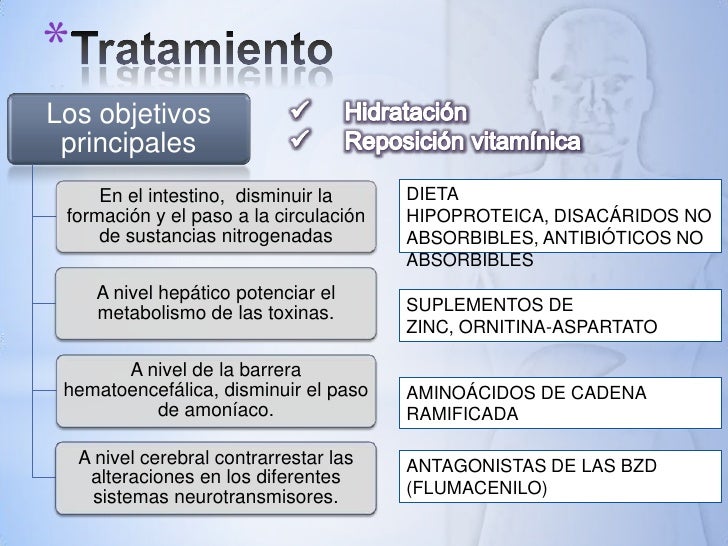 *Tratamiento

Los objetivos principales

✓ Hidratación
✓ Reposición vitamínica

En el intestino, disminuir la formación y el paso a la circulación de sustancias nitrogenadas

DIETA HIPOPROTEICA, DISACÁRIDOS NO ABSORBIBLES, ANTIBIÓTICOS NO ABSORBIBLES

A nivel hepático potenciar el metabolismo de las toxinas.

SUPLEMENTOS DE ZINC, ORNITINA-ASPARTATO

A nivel de la barrera hematoencefálica, disminuir el paso de amoníaco.

AMINOÁCIDOS DE CADENA RAMIFICADA

A nivel cerebral contrarrestar las alteraciones en los diferentes sistemas neurotransmisores.

ANTAGONISTAS DE LAS BZD (FLUMACENILO)